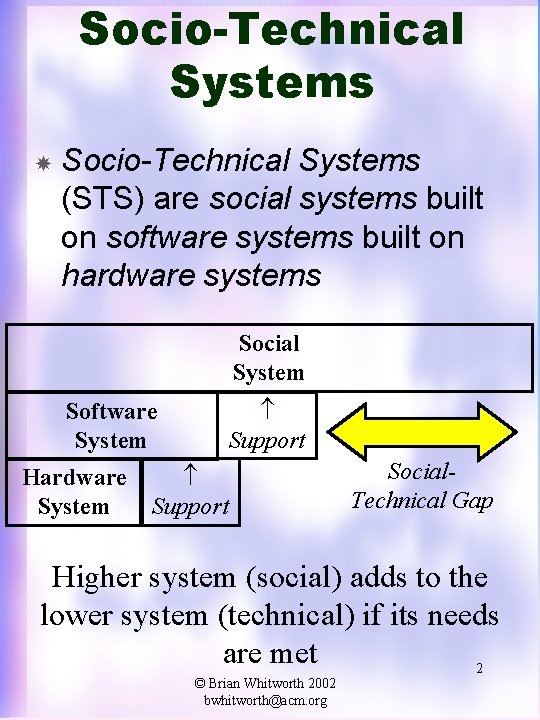 Socio-Technical Systems

Socio-Technical Systems (STS) are social systems built on software systems built on hardware systems

Social System

Software System

↑ Support

Hardware System

↑ Support

Social-Technical Gap

Higher system (social) adds to the lower system (technical) if its needs are met

2

© Brian Whitworth 2002
bwhitworth@acm.org